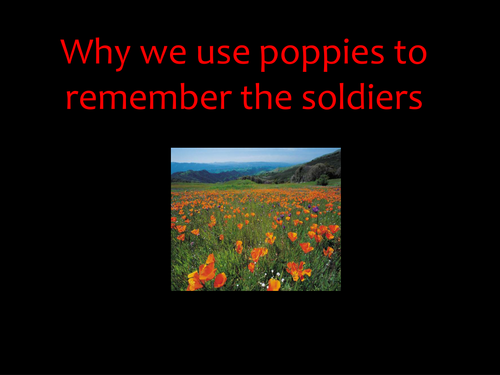 Why we use poppies to remember the soldiers